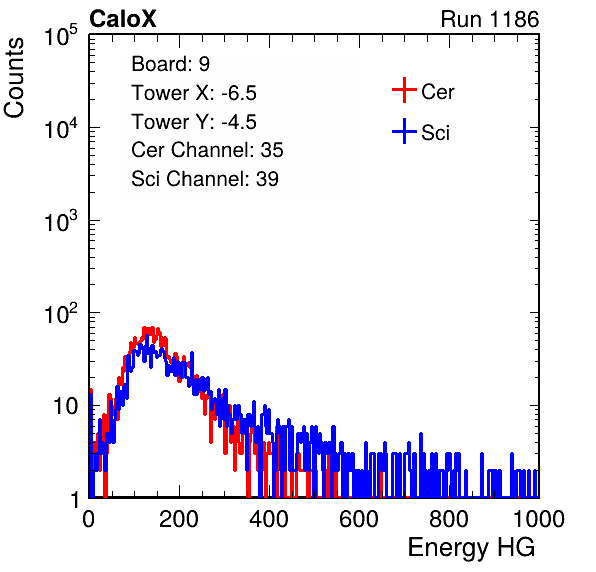 CaloX

Run 1186

Counts

$10^5$

$10^4$

$10^3$

$10^2$

10

1

Board: 9
Tower X: -6.5
Tower Y: -4.5
Cer Channel: 35
Sci Channel: 39

Cer

Sci

0 200 400 600 800 1000

Energy HG